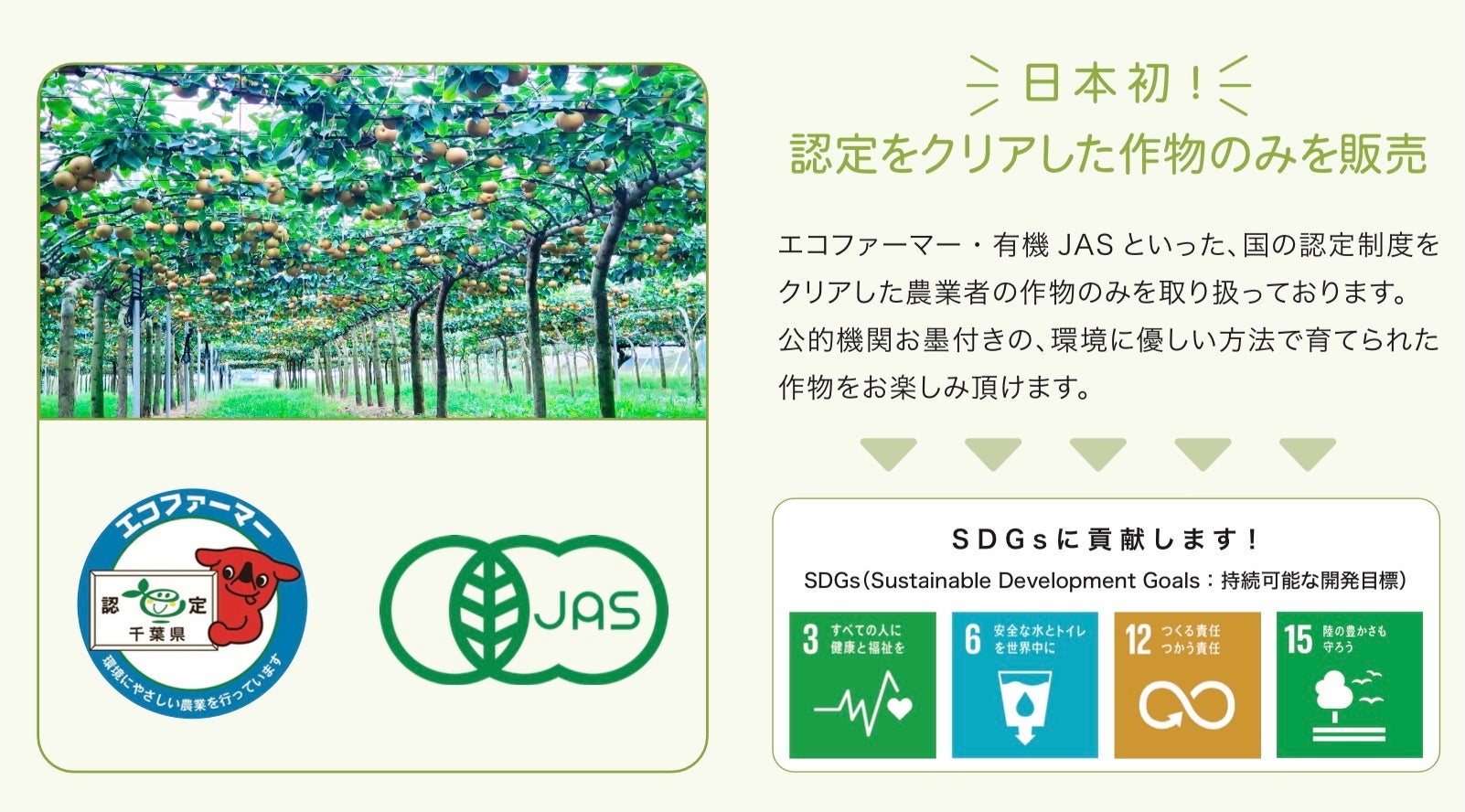 エコファーマー

認 定
千葉県

環境にやさしい農業を行っています

JAS

日本初！
認定をクリアした作物のみを販売

エコファーマー・有機 JAS といった、国の認定制度をクリアした農業者の作物のみを取り扱っております。公的機関お墨付きの、環境に優しい方法で育てられた作物をお楽しみ頂けます。

SDGsに貢献します！
SDGs（Sustainable Development Goals：持続可能な開発目標）

3 すべての人に健康と福祉を

6 安全な水とトイレを世界中に

12 つくる責任 つかう責任

15 陸の豊かさも守ろう